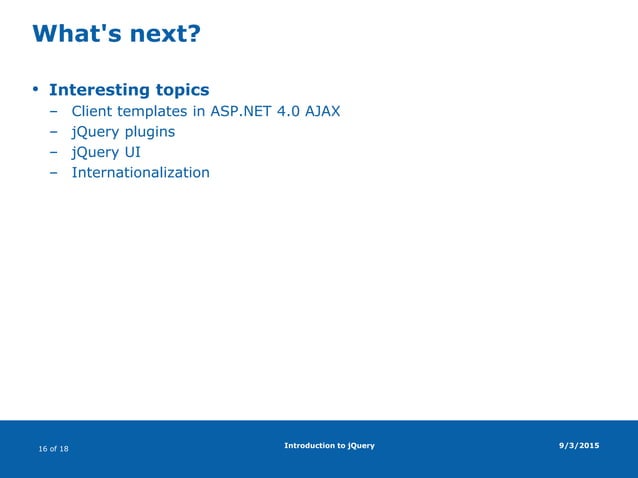 What's next?

• Interesting topics
– Client templates in ASP.NET 4.0 AJAX
– jQuery plugins
– jQuery UI
– Internationalization

16 of 18

Introduction to jQuery

9/3/2015